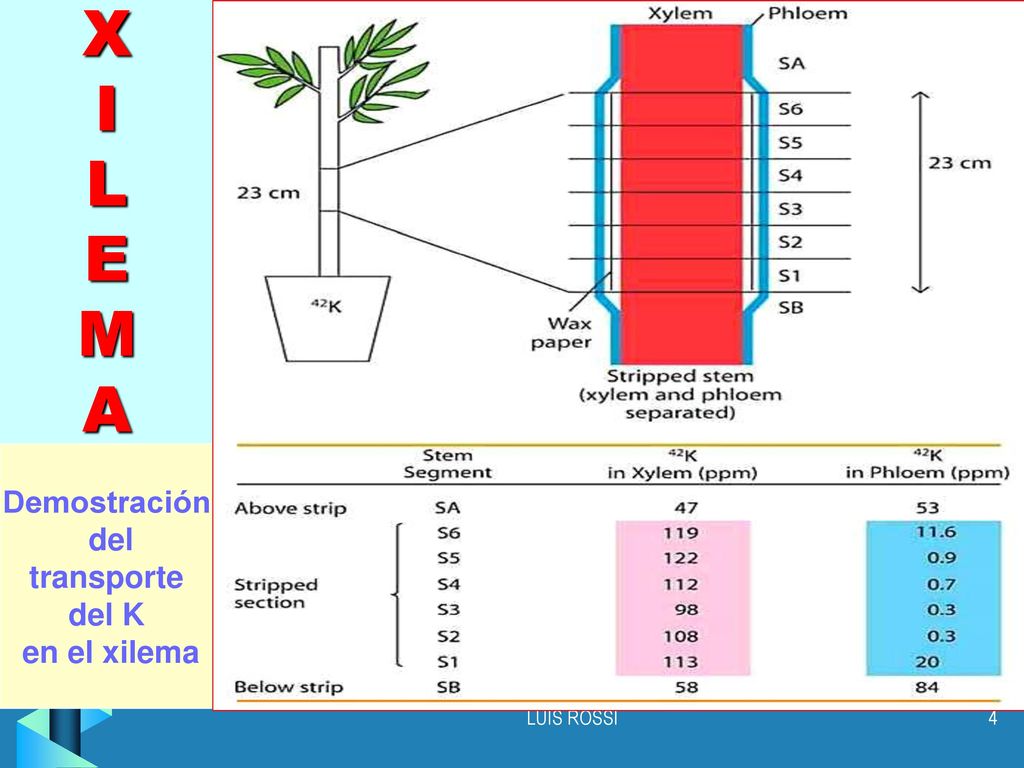 X
I
L
E
M
A

Demostración del transporte del K en el xilema

23 cm

$^{42}K$

Xylem

Phloem

SA

S6

S5

S4

S3

S2

S1

SB

23 cm

Wax paper

Stripped stem (xylem and phloem separated)

| | Stem Segment | $^{42}K$ in Xylem (ppm) | $^{42}K$ in Phloem (ppm) |
|---|---|---|---|
| Above strip | SA | 47 | 53 |
| Stripped section | S6 | 119 | 11.6 |
| | S5 | 122 | 0.9 |
| | S4 | 112 | 0.7 |
| | S3 | 98 | 0.3 |
| | S2 | 108 | 0.3 |
| | S1 | 113 | 20 |
| Below strip | SB | 58 | 84 |

LUIS ROSSI

4